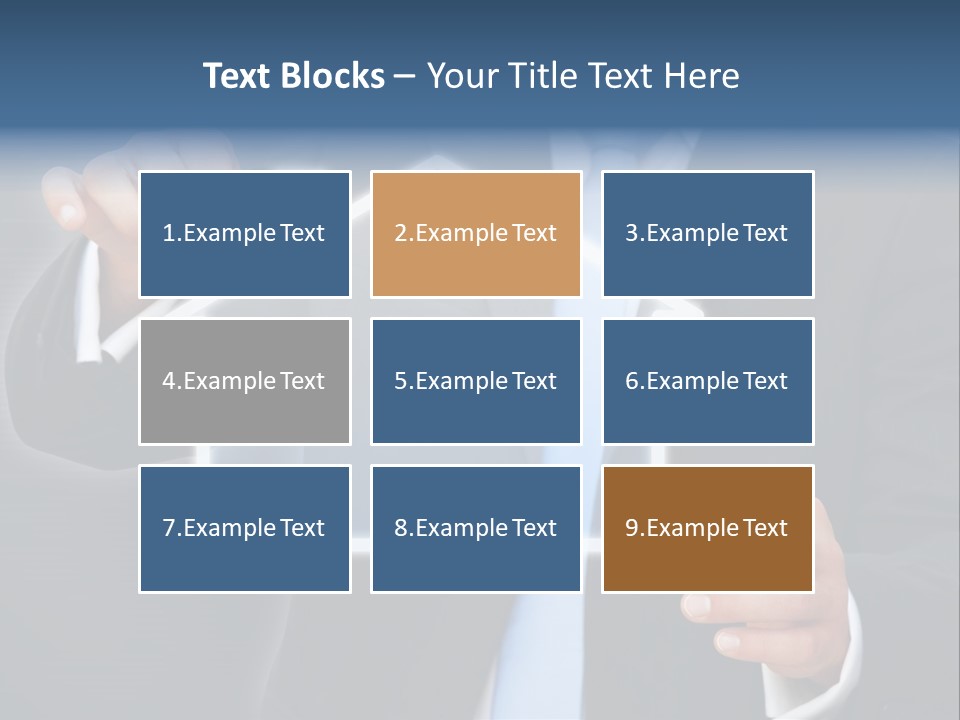 Text Blocks – Your Title Text Here

1.Example Text

2.Example Text

3.Example Text

4.Example Text

5.Example Text

6.Example Text

7.Example Text

8.Example Text

9.Example Text